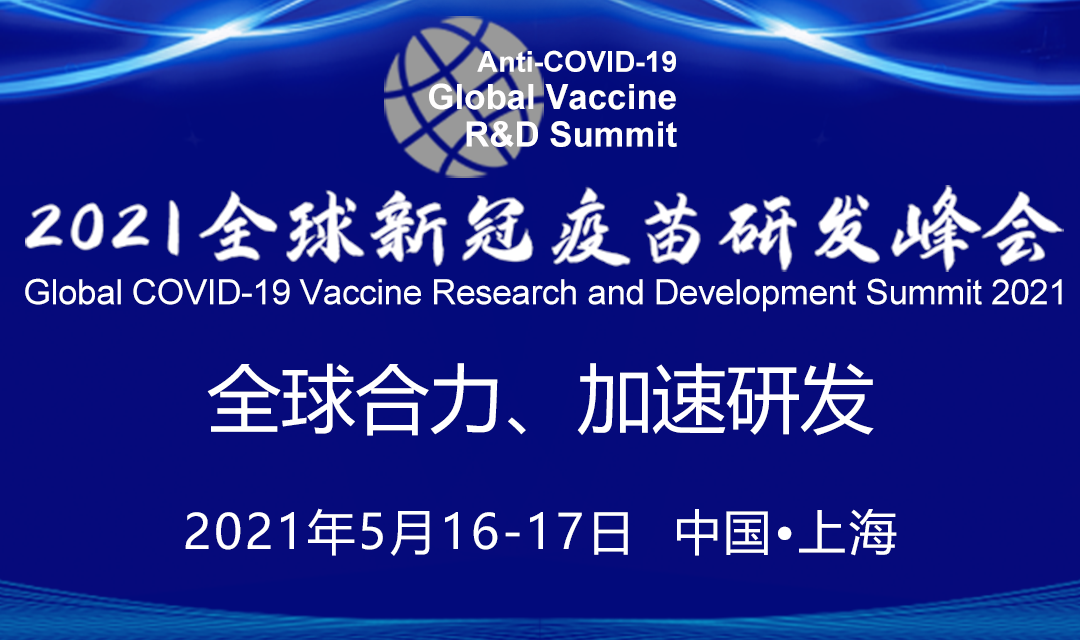 Anti-COVID-19
Global Vaccine
R&D Summit

2021全球新冠疫苗研发峰会
Global COVID-19 Vaccine Research and Development Summit 2021

全球合力、加速研发

2021年5月16-17日 中国•上海